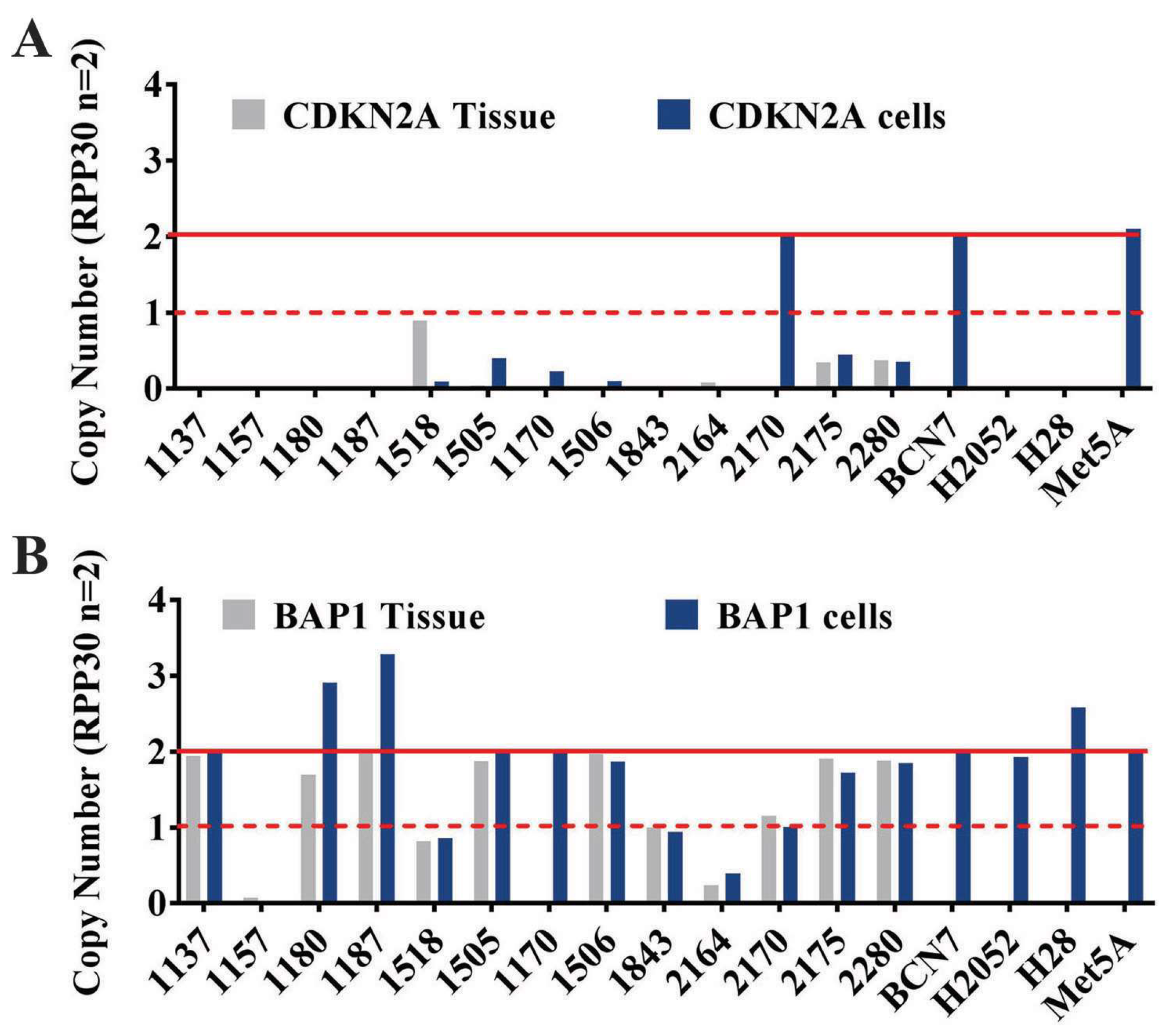 A

Copy Number (RPP30 n=2)

4
3
2
1
0

CDKN2A Tissue
CDKN2A cells

1137
1157
1180
1187
1518
1505
1170
1506
1843
2164
2170
2175
2280
BCN7
H2052
H28
Met5A

B

Copy Number (RPP30 n=2)

4
3
2
1
0

BAP1 Tissue
BAP1 cells

1137
1157
1180
1187
1518
1505
1170
1506
1843
2164
2170
2175
2280
BCN7
H2052
H28
Met5A